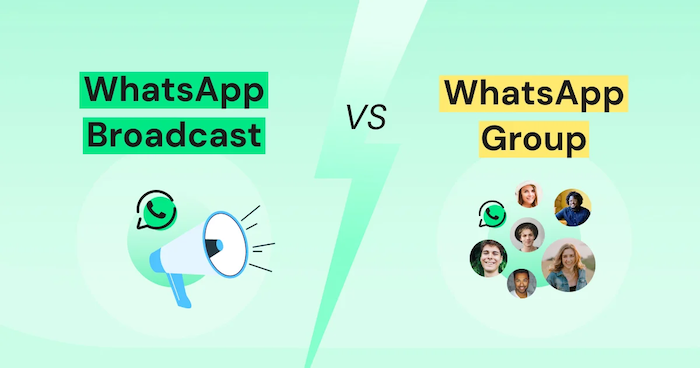 WhatsApp Broadcast

VS

WhatsApp Group